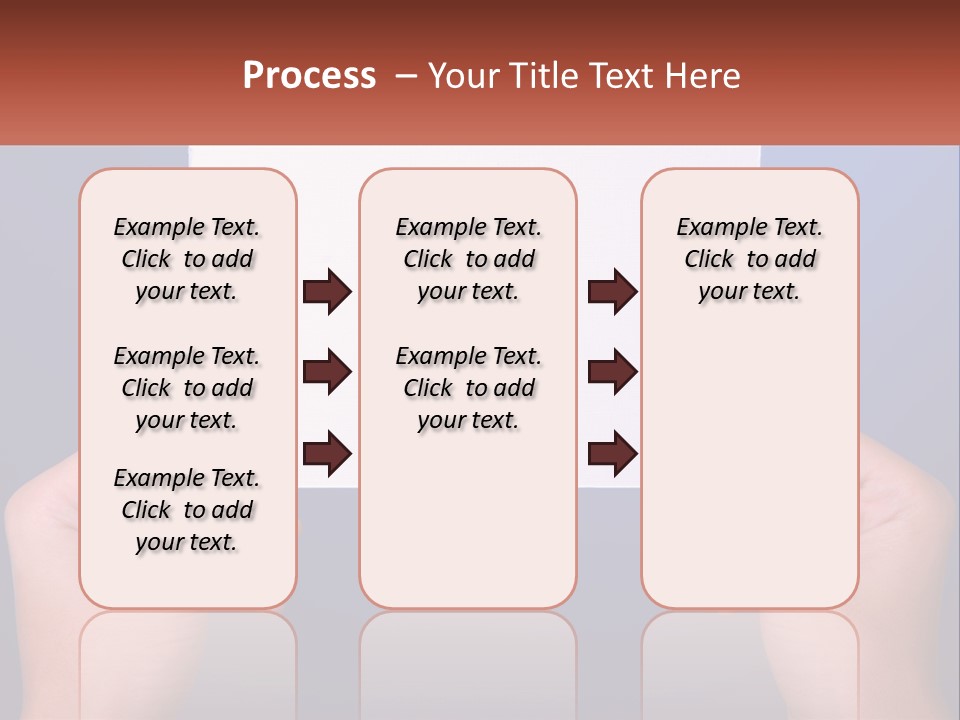 Process – Your Title Text Here

Example Text. Click to add your text.

Example Text. Click to add your text.

Example Text. Click to add your text.

Example Text. Click to add your text.

Example Text. Click to add your text.

Example Text. Click to add your text.